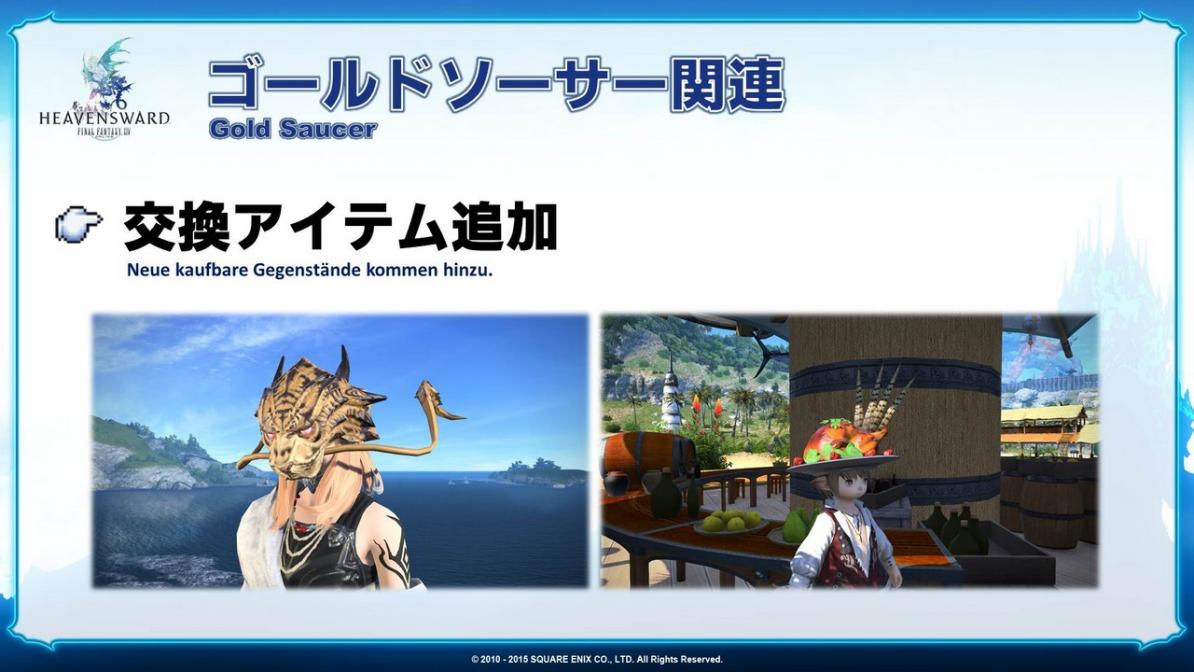 HEAVENSWARD
FINAL FANTASY XIV

ゴールドソーサー関連
Gold Saucer

交換アイテム追加
Neue kaufbare Gegenstände kommen hinzu.

© 2010 - 2015 SQUARE ENIX CO., LTD. All Rights Reserved.